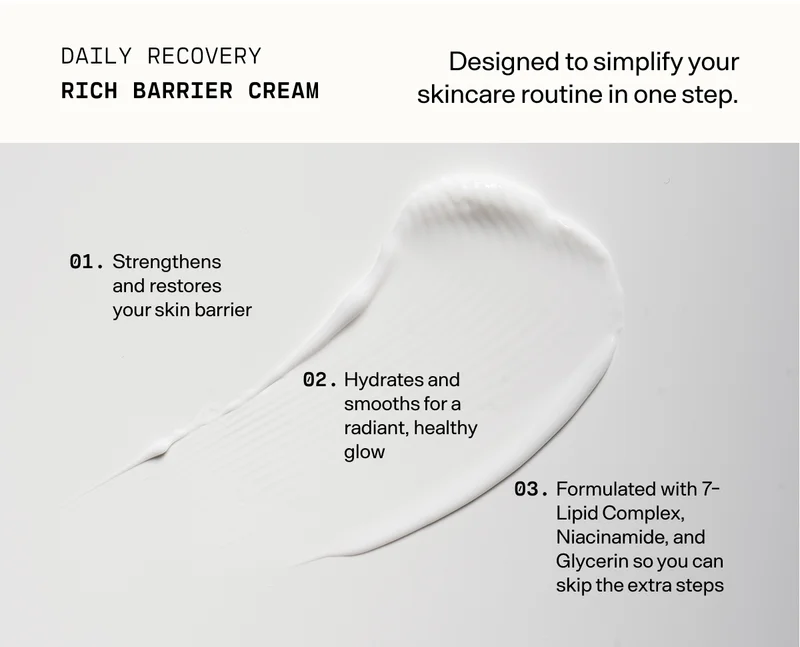 DAILY RECOVERY
RICH BARRIER CREAM

Designed to simplify your skincare routine in one step.

01. Strengthens and restores your skin barrier

02. Hydrates and smooths for a radiant, healthy glow

03. Formulated with 7-Lipid Complex, Niacinamide, and Glycerin so you can skip the extra steps